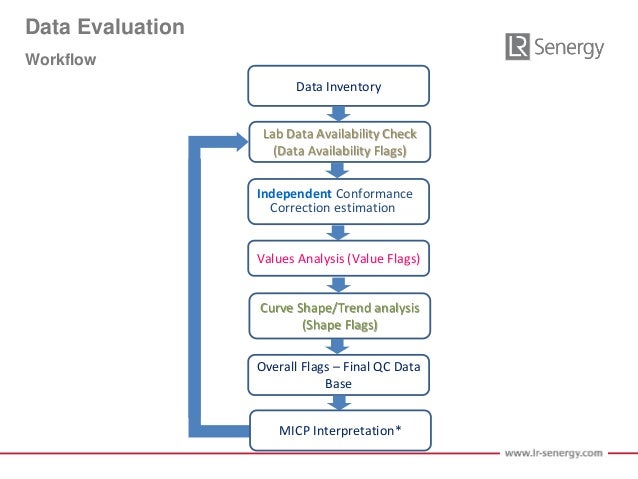 Data Evaluation

Workflow

LR Senergy

Data Inventory

Lab Data Availability Check (Data Availability Flags)

Independent Conformance Correction estimation

Values Analysis (Value Flags)

Curve Shape/Trend analysis (Shape Flags)

Overall Flags – Final QC Data Base

MICP Interpretation*

www.lr-senergy.com